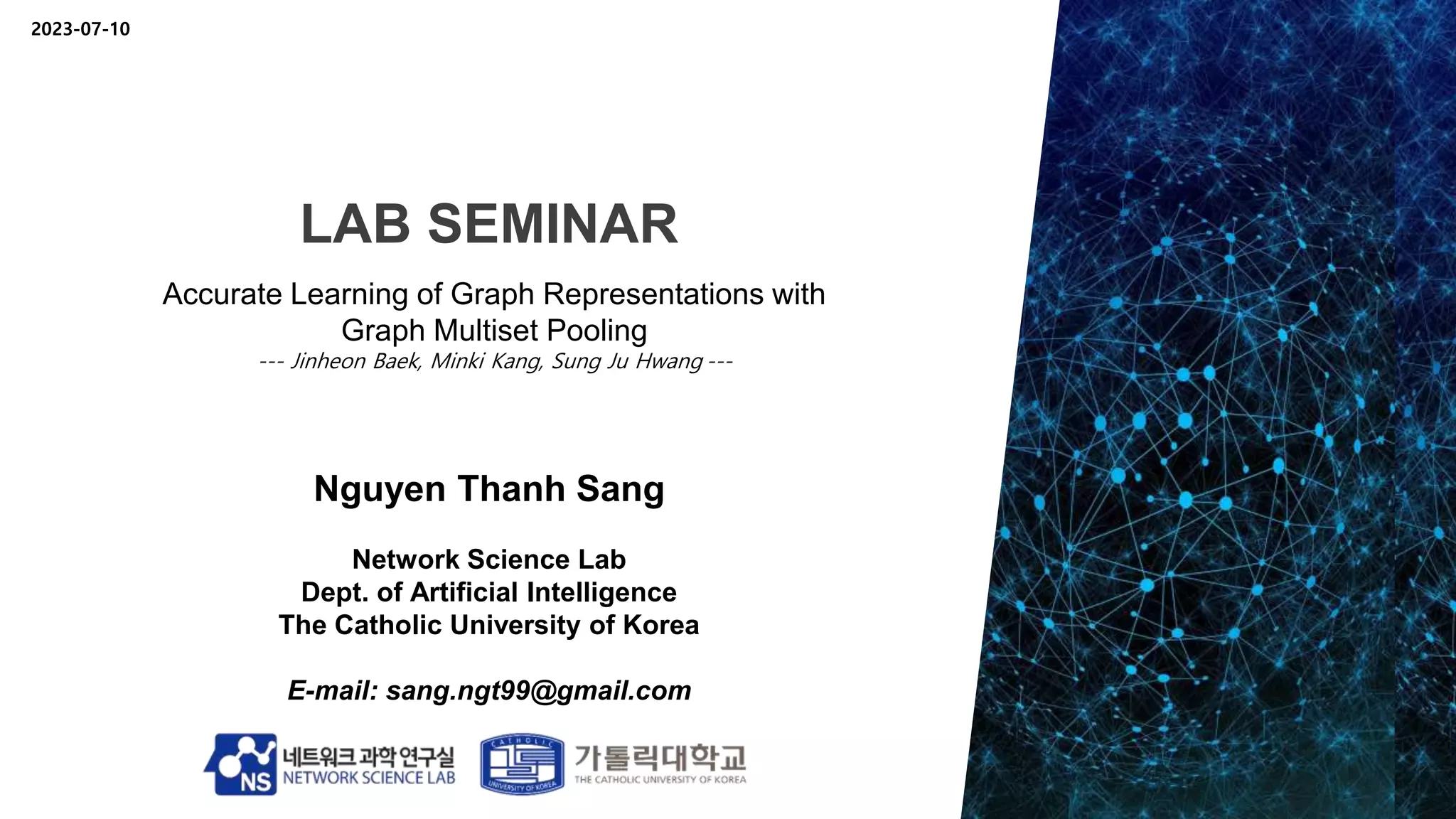 2023-07-10

LAB SEMINAR

Accurate Learning of Graph Representations with Graph Multiset Pooling
--- Jinheon Baek, Minki Kang, Sung Ju Hwang ---

Nguyen Thanh Sang

Network Science Lab
Dept. of Artificial Intelligence
The Catholic University of Korea

E-mail: sang.ngt99@gmail.com

NS 네트워크 과학 연구실 NETWORK SCIENCE LAB

CATHOLIC UNIVERSITY OF KOREA 가톨릭대학교 THE CATHOLIC UNIVERSITY OF KOREA